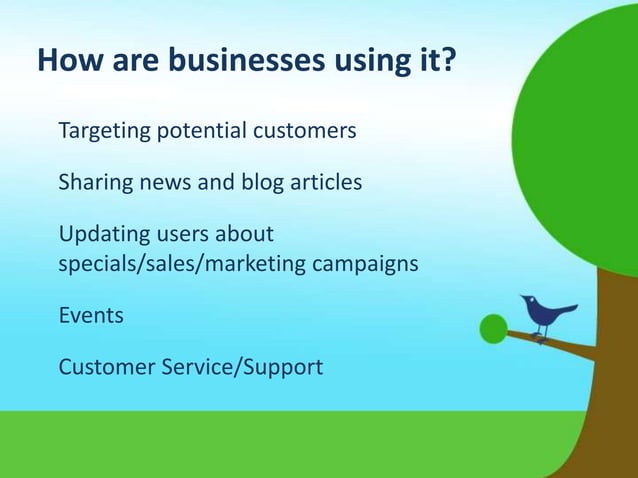 How are businesses using it?

Targeting potential customers

Sharing news and blog articles

Updating users about specials/sales/marketing campaigns

Events

Customer Service/Support